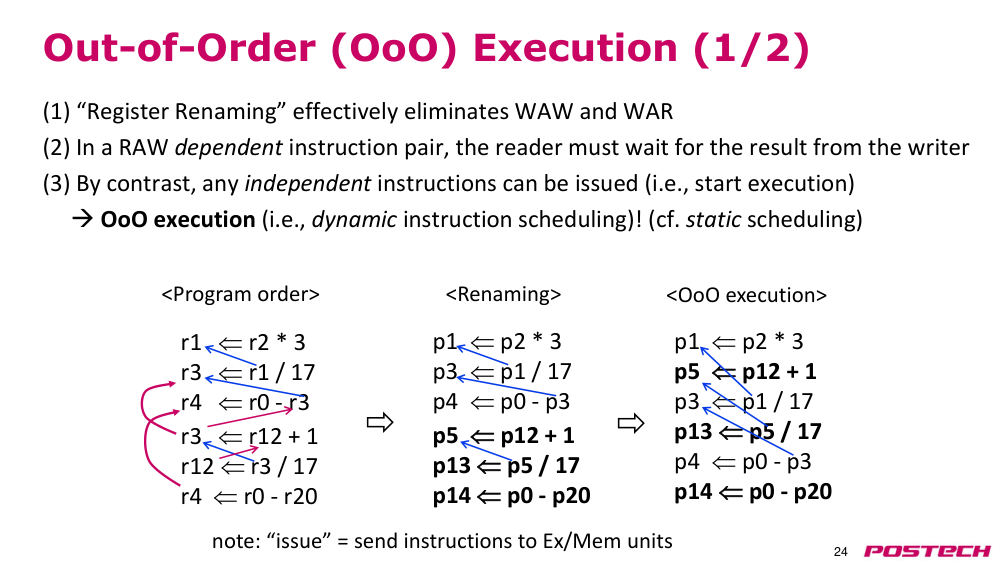 Out-of-Order (OoO) Execution (1/2)

(1) "Register Renaming" effectively eliminates WAW and WAR

(2) In a RAW dependent instruction pair, the reader must wait for the result from the writer

(3) By contrast, any independent instructions can be issued (i.e., start execution)

→ OoO execution (i.e., dynamic instruction scheduling)! (cf. static scheduling)

<Program order>

r1 ⇐ r2 * 3
r3 ⇐ r1 / 17
r4 ⇐ r0 - r3
r3 ⇐ r12 + 1
r12 ⇐ r3 / 17
r4 ⇐ r0 - r20

⇨

<Renaming>

p1 ⇐ p2 * 3
p3 ⇐ p1 / 17
p4 ⇐ p0 - p3
p5 ⇐ p12 + 1
p13 ⇐ p5 / 17
p14 ⇐ p0 - p20

⇨

<OoO execution>

p1 ⇐ p2 * 3
p5 ⇐ p12 + 1
p3 ⇐ p1 / 17
p13 ⇐ p5 / 17
p4 ⇐ p0 - p3
p14 ⇐ p0 - p20

note: "issue" = send instructions to Ex/Mem units

24

POSTECH